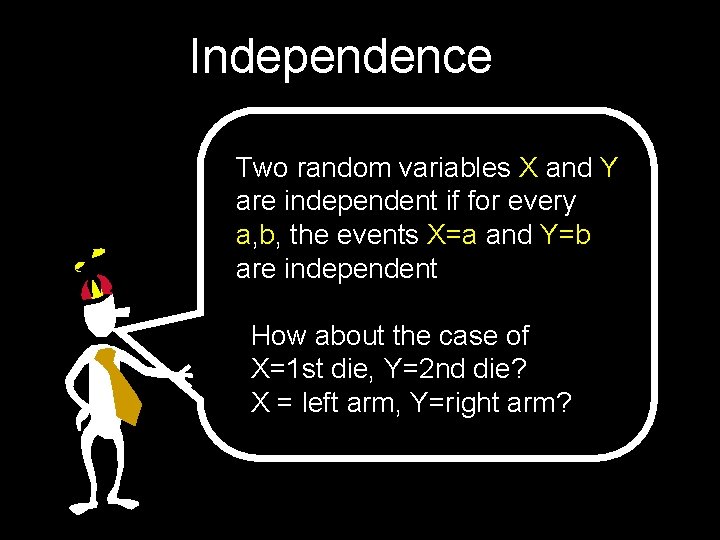 Independence

Two random variables X and Y are independent if for every a,b, the events X=a and Y=b are independent

How about the case of
X=1st die, Y=2nd die?
X = left arm, Y=right arm?